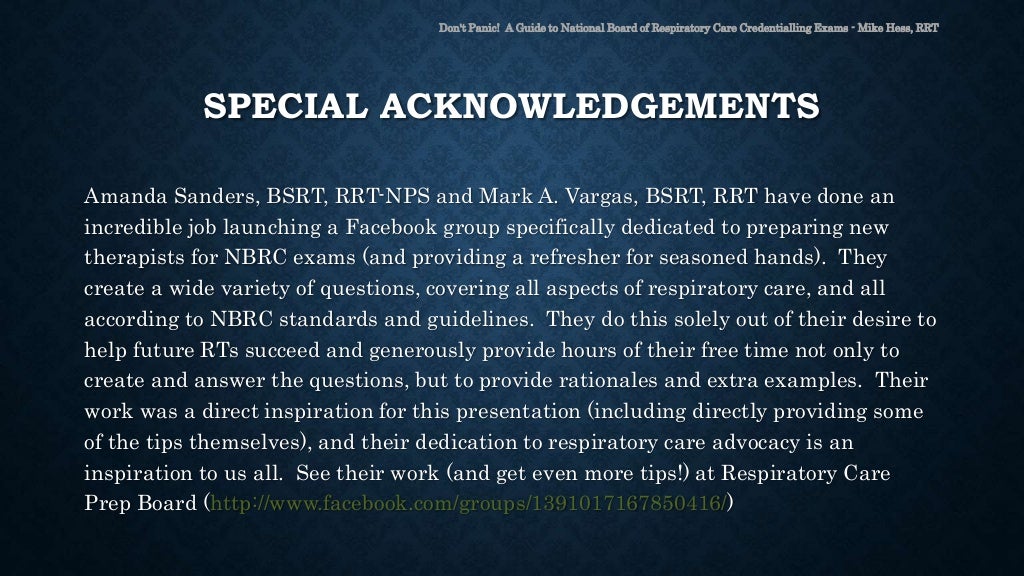 Don't Panic! A Guide to National Board of Respiratory Care Credentialling Exams - Mike Hess, RRT

SPECIAL ACKNOWLEDGEMENTS

Amanda Sanders, BSRT, RRT-NPS and Mark A. Vargas, BSRT, RRT have done an incredible job launching a Facebook group specifically dedicated to preparing new therapists for NBRC exams (and providing a refresher for seasoned hands). They create a wide variety of questions, covering all aspects of respiratory care, and all according to NBRC standards and guidelines. They do this solely out of their desire to help future RTs succeed and generously provide hours of their free time not only to create and answer the questions, but to provide rationales and extra examples. Their work was a direct inspiration for this presentation (including directly providing some of the tips themselves), and their dedication to respiratory care advocacy is an inspiration to us all. See their work (and get even more tips!) at Respiratory Care Prep Board (http://www.facebook.com/groups/1391017167850416/)